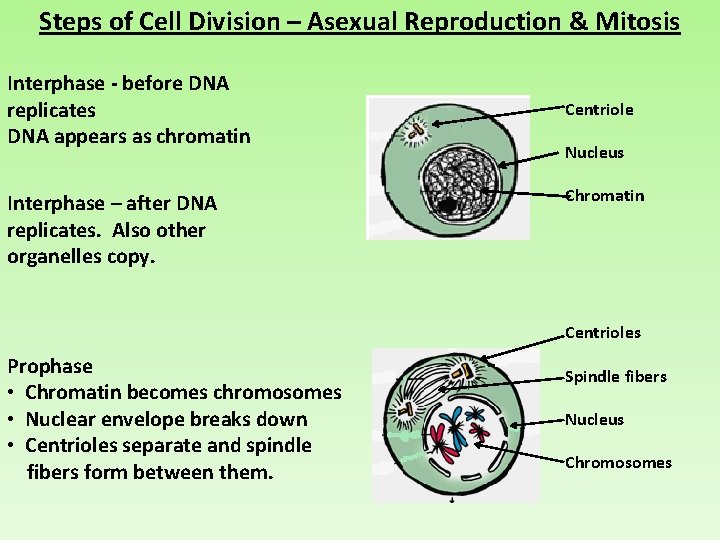 Steps of Cell Division – Asexual Reproduction & Mitosis

Interphase - before DNA replicates
DNA appears as chromatin

Centriole
Nucleus
Chromatin

Interphase – after DNA replicates. Also other organelles copy.

Prophase
• Chromatin becomes chromosomes
• Nuclear envelope breaks down
• Centrioles separate and spindle fibers form between them.

Centrioles
Spindle fibers
Nucleus
Chromosomes